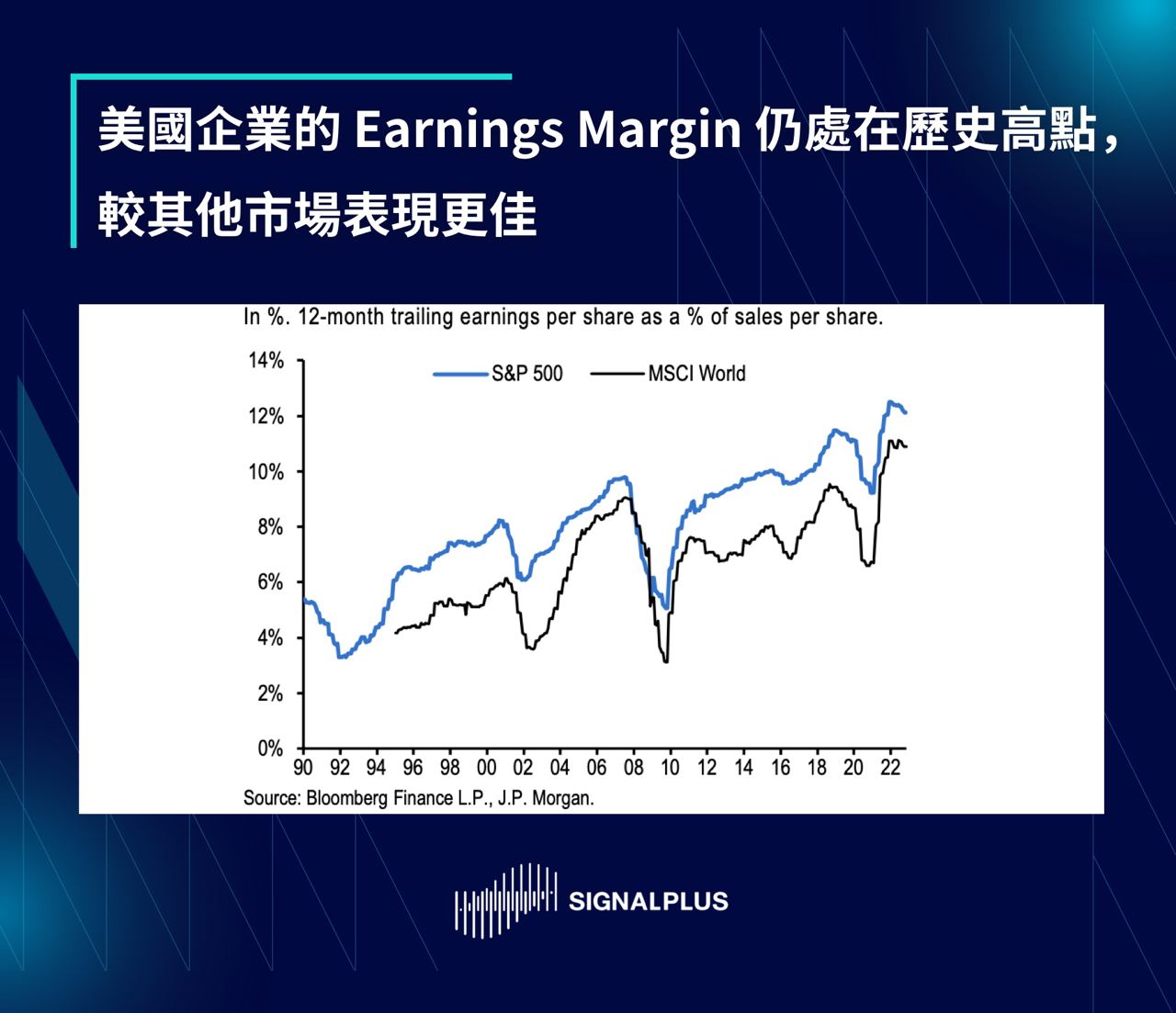 美國企業的 Earnings Margin 仍處在歷史高點，較其他市場表現更佳

In %. 12-month trailing earnings per share as a % of sales per share.

S&P 500
MSCI World

14%
12%
10%
8%
6%
4%
2%
0%

90 92 94 96 98 00 02 04 06 08 10 12 14 16 18 20 22

Source: Bloomberg Finance L.P., J.P. Morgan.

SIGNALPLUS